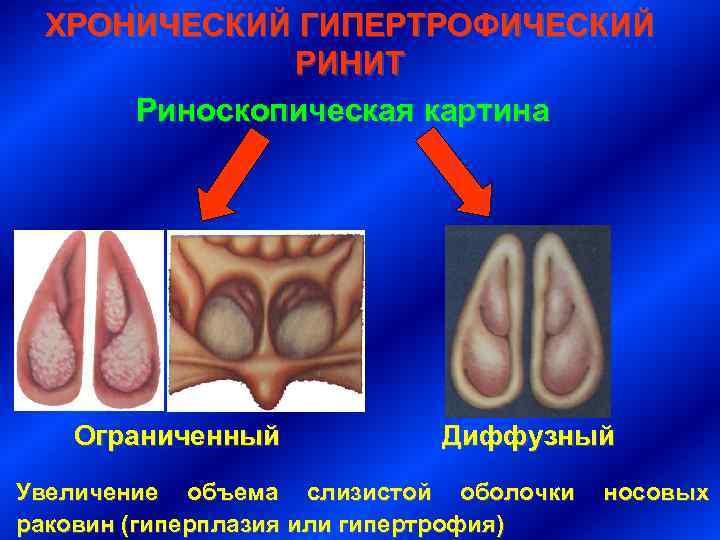 ХРОНИЧЕСКИЙ ГИПЕРТРОФИЧЕСКИЙ РИНИТ

Риноскопическая картина

Ограниченный

Диффузный

Увеличение объема слизистой оболочки носовых раковин (гиперплазия или гипертрофия)